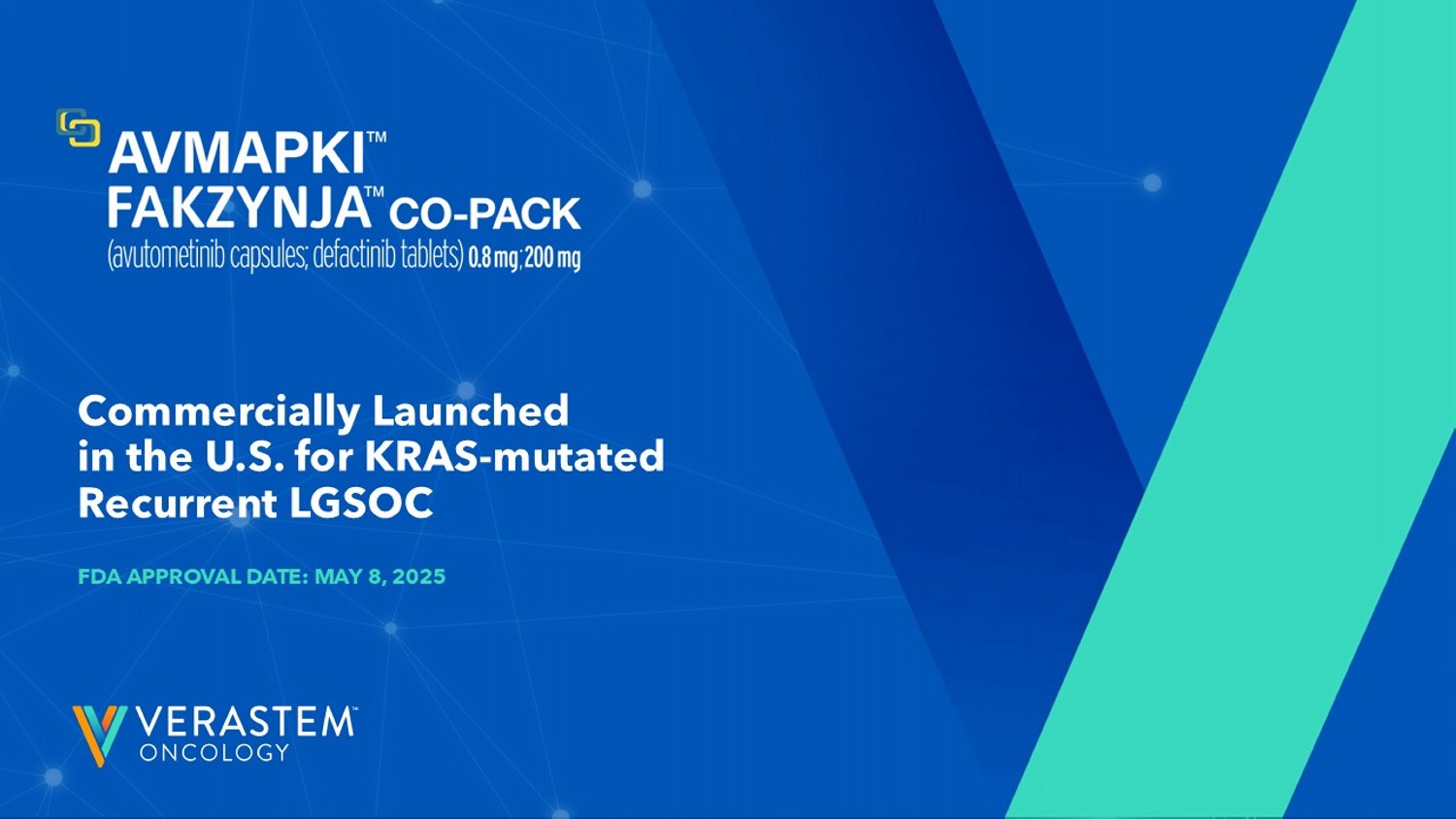 AVMAPKI™
FAKZYNJA™ CO-PACK
(avutometinib capsules; defactinib tablets) 0.8 mg; 200 mg

Commercially Launched in the U.S. for KRAS-mutated Recurrent LGSOC

FDA APPROVAL DATE: MAY 8, 2025

VERASTEM™
ONCOLOGY